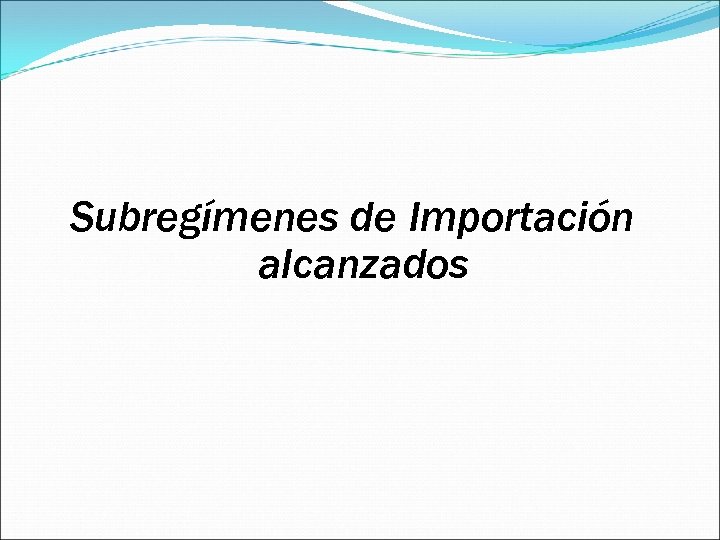 Subregímenes de Importación alcanzados